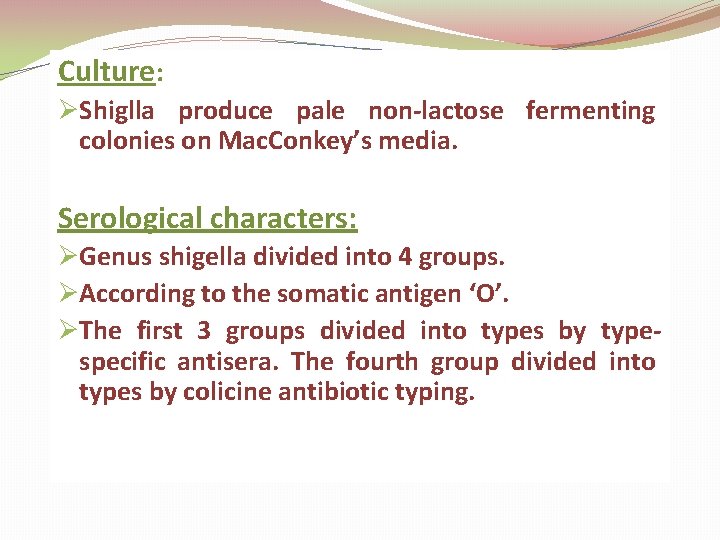 Culture:

➢Shiglla produce pale non-lactose fermenting colonies on MacConkey's media.

Serological characters:

➢Genus shigella divided into 4 groups.

➢According to the somatic antigen 'O'.

➢The first 3 groups divided into types by type-specific antisera. The fourth group divided into types by colicine antibiotic typing.